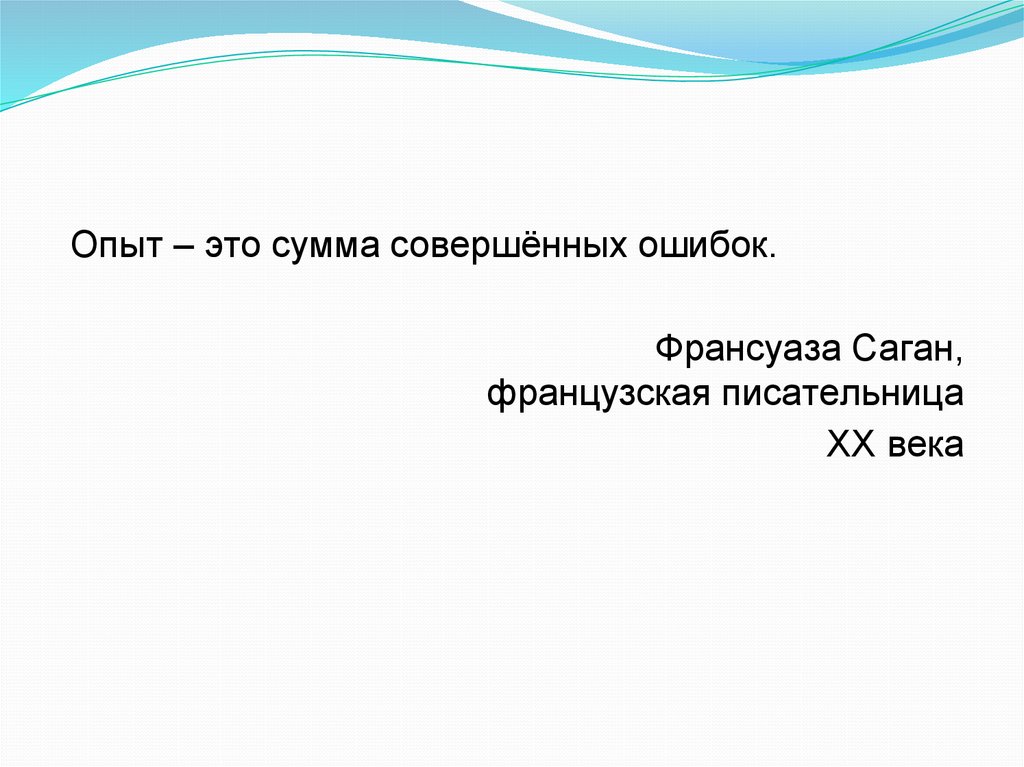 Опыт – это сумма совершённых ошибок.

Франсуаза Саган,
французская писательница
XX века